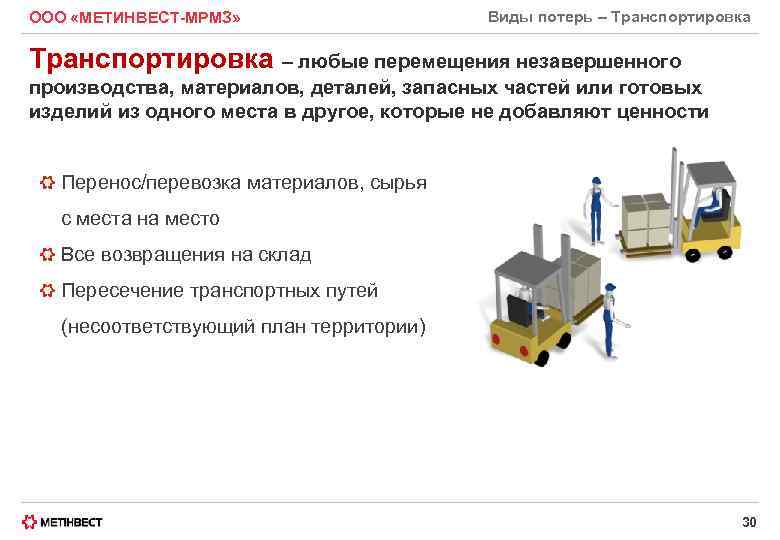 ООО «МЕТИНВЕСТ-МРМЗ»

Виды потерь – Транспортировка

Транспортировка – любые перемещения незавершенного производства, материалов, деталей, запасных частей или готовых изделий из одного места в другое, которые не добавляют ценности

Перенос/перевозка материалов, сырья с места на место

Все возвращения на склад

Пересечение транспортных путей (несоответствующий план территории)

МЕТІНВЕСТ

30